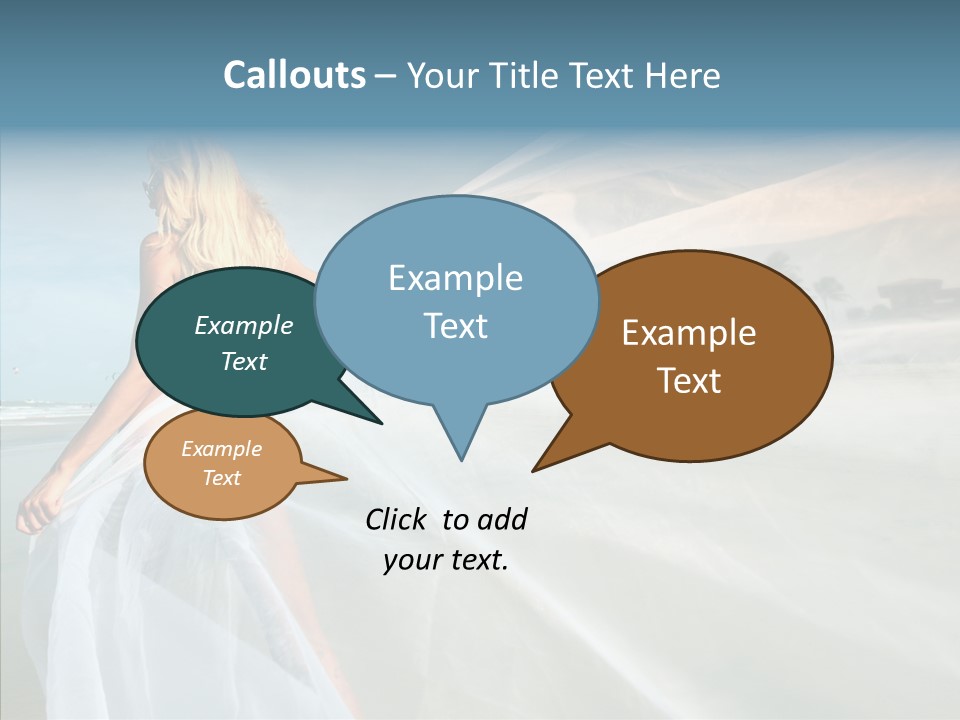 Callouts – Your Title Text Here

Example Text

Example Text

Example Text

Example Text

Click to add your text.